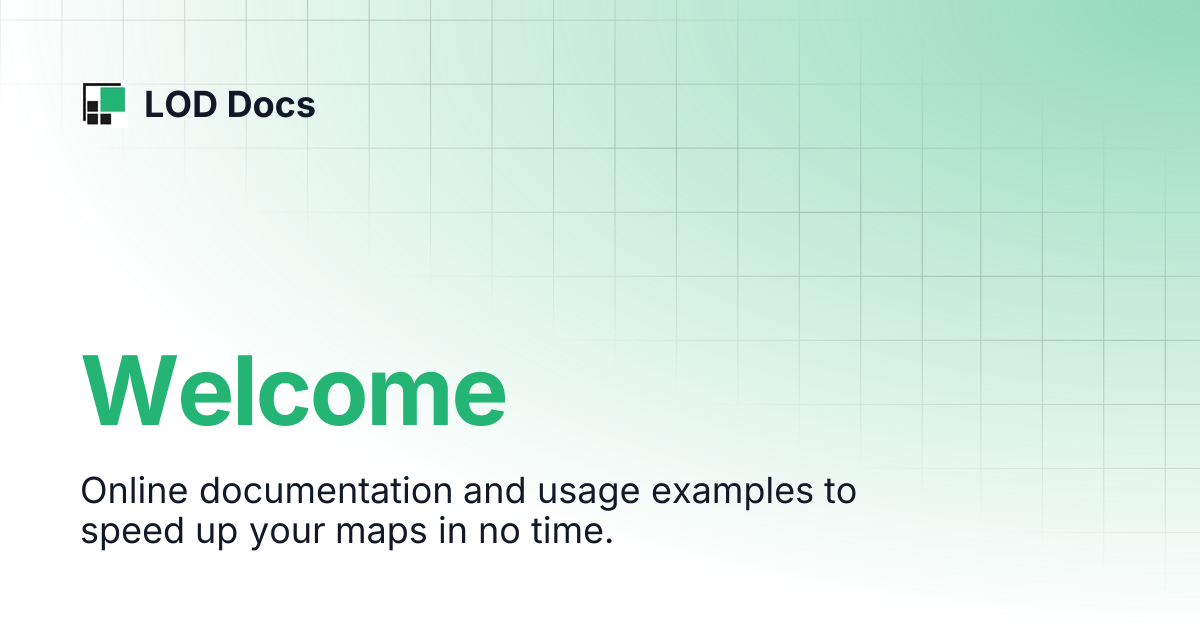 LOD Docs

Welcome

Online documentation and usage examples to speed up your maps in no time.